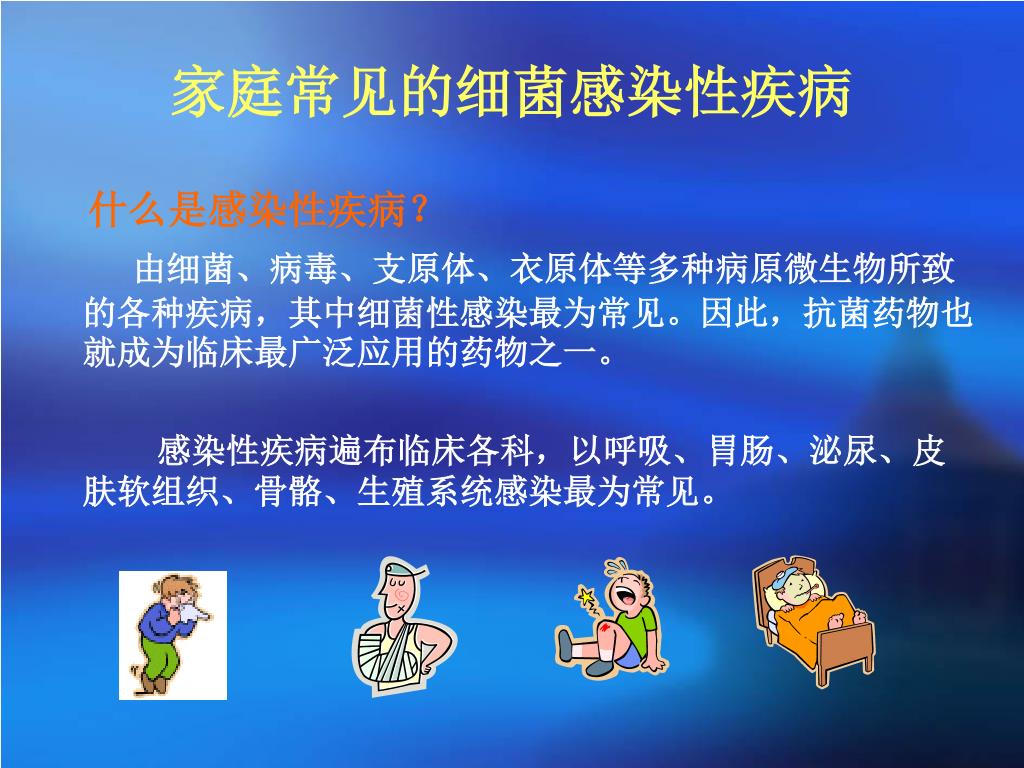 家庭常见的细菌感染性疾病

什么是感染性疾病？

由细菌、病毒、支原体、衣原体等多种病原微生物所致的各种疾病，其中细菌性感染最为常见。因此，抗菌药物也就成为临床最广泛应用的药物之一。

感染性疾病遍布临床各科，以呼吸、胃肠、泌尿、皮肤软组织、骨骼、生殖系统感染最为常见。